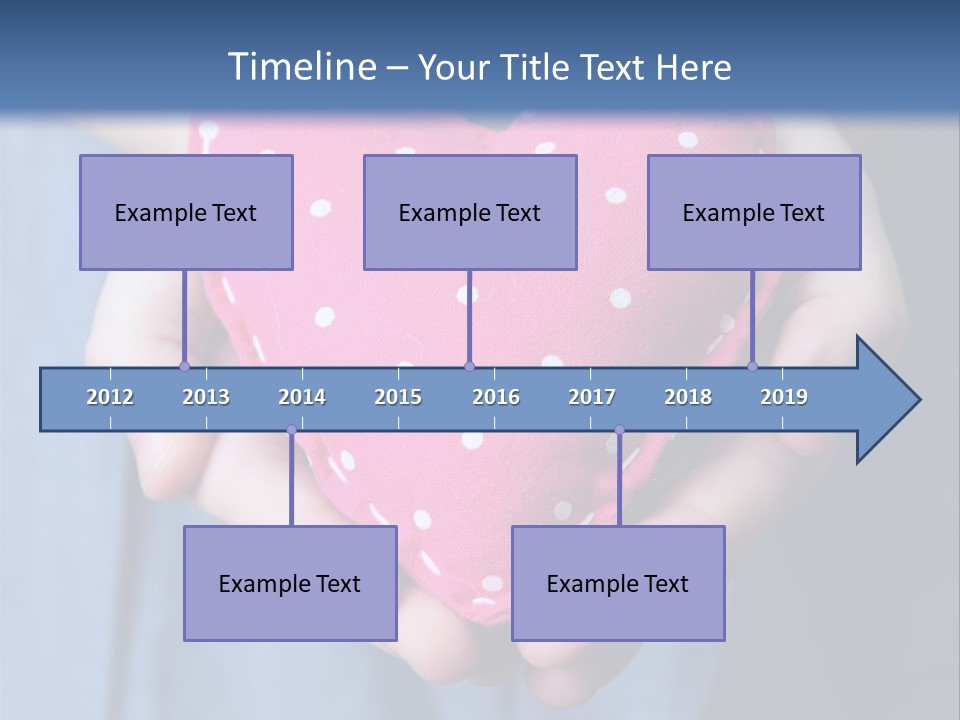 Timeline – Your Title Text Here

Example Text

Example Text

Example Text

2012 2013 2014 2015 2016 2017 2018 2019

Example Text

Example Text